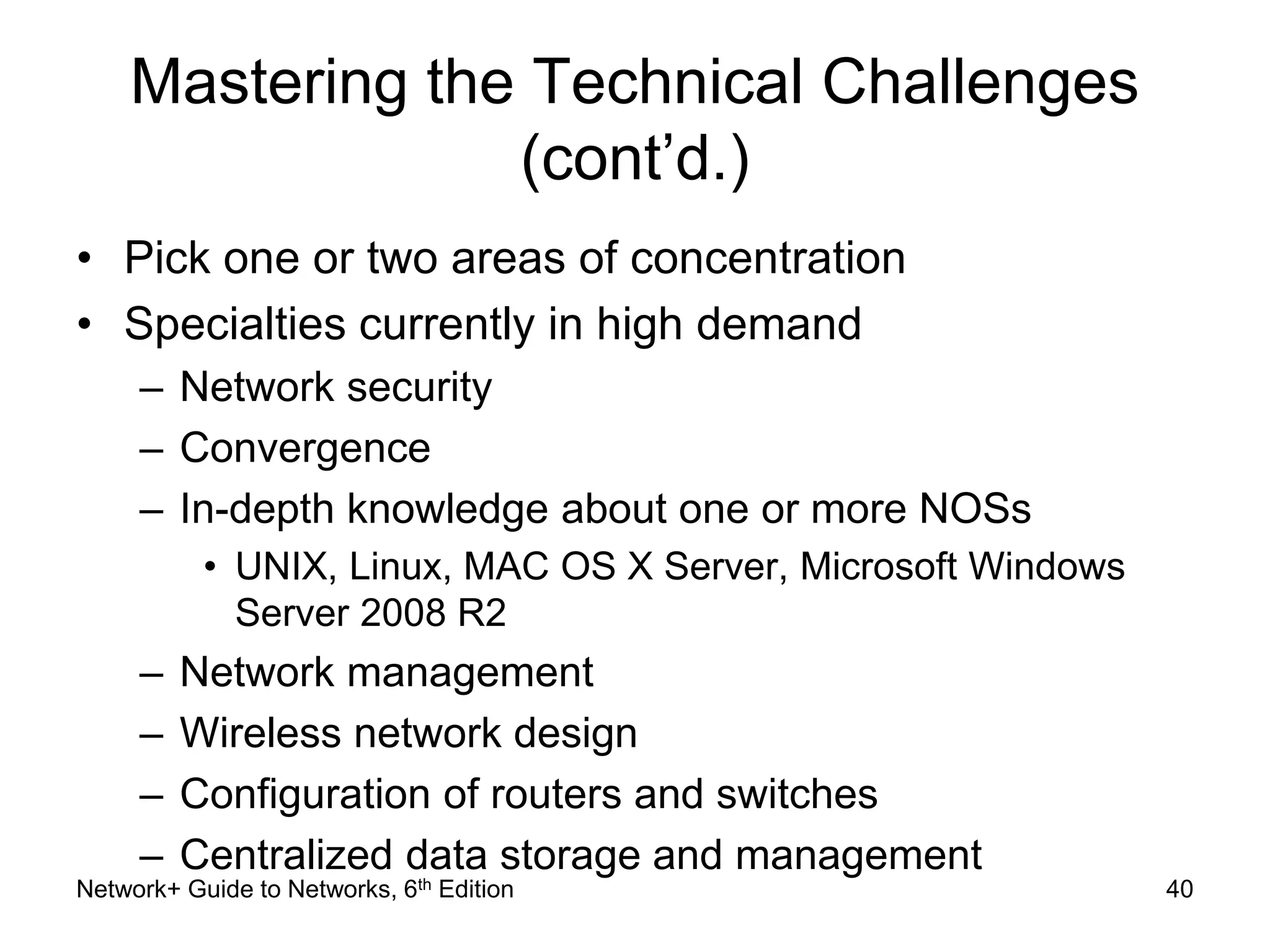 Mastering the Technical Challenges (cont’d.)

• Pick one or two areas of concentration
• Specialties currently in high demand
– Network security
– Convergence
– In-depth knowledge about one or more NOSs
• UNIX, Linux, MAC OS X Server, Microsoft Windows Server 2008 R2
– Network management
– Wireless network design
– Configuration of routers and switches
– Centralized data storage and management

Network+ Guide to Networks, 6$^{th}$ Edition

40